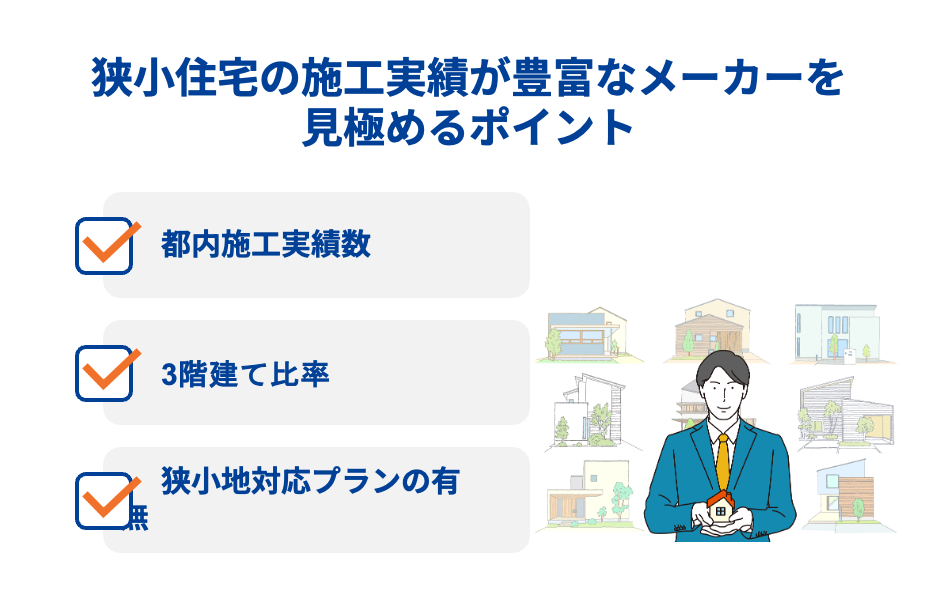 狭小住宅の施工実績が豊富なメーカーを見極めるポイント

都内施工実績数

3階建て比率

狭小地対応プランの有無